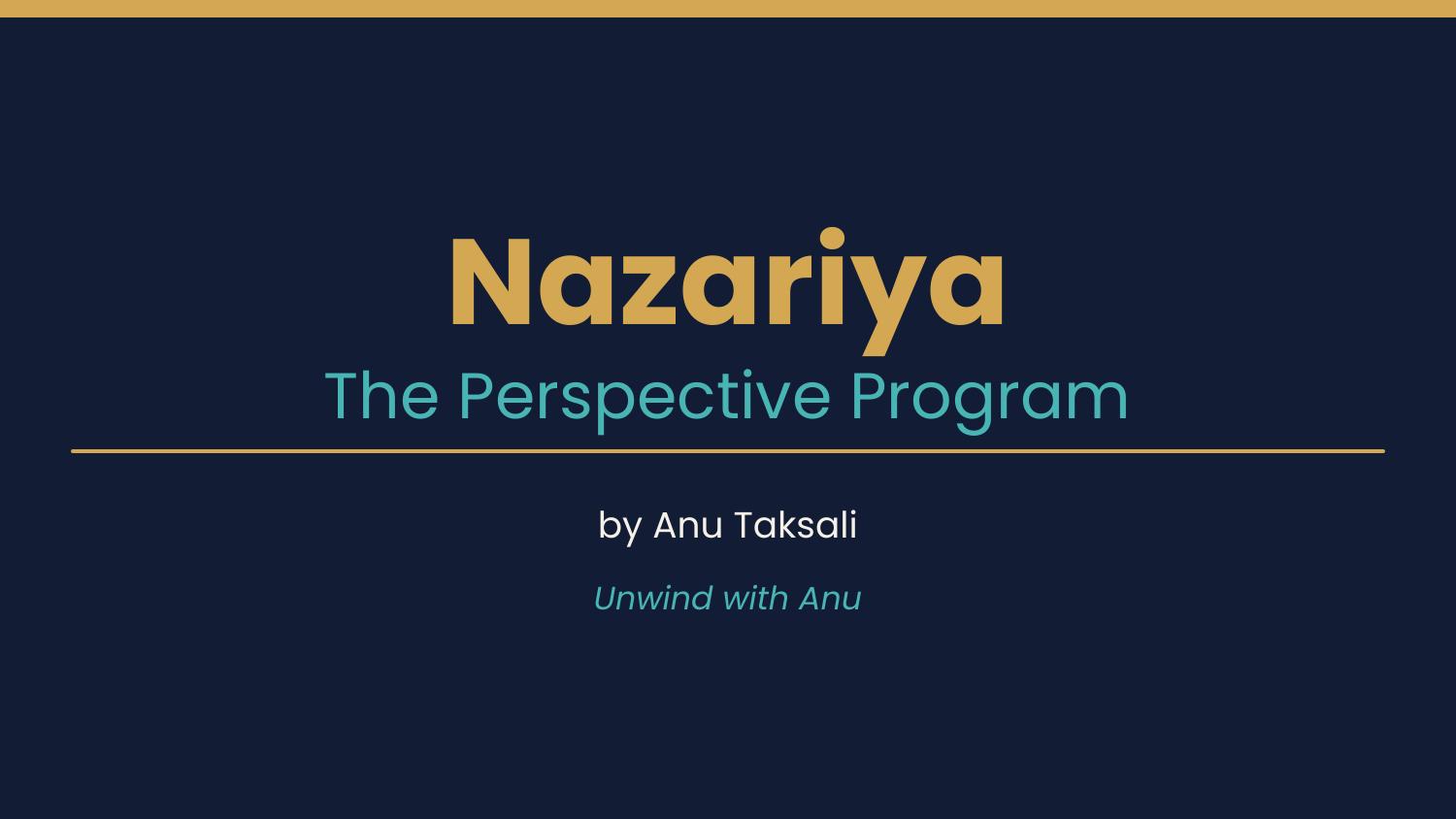 Nazariya
The Perspective Program

by Anu Taksali

Unwind with Anu